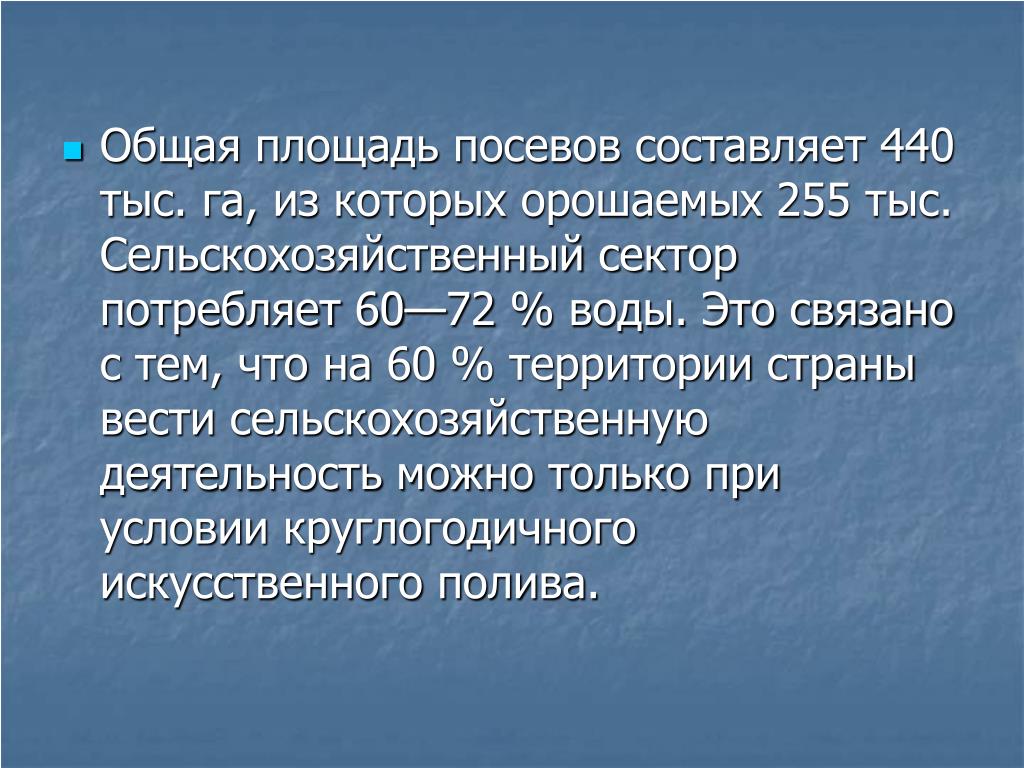 Общая площадь посевов составляет 440 тыс. га, из которых орошаемых 255 тыс. Сельскохозяйственный сектор потребляет 60—72 % воды. Это связано с тем, что на 60 % территории страны вести сельскохозяйственную деятельность можно только при условии круглогодичного искусственного полива.